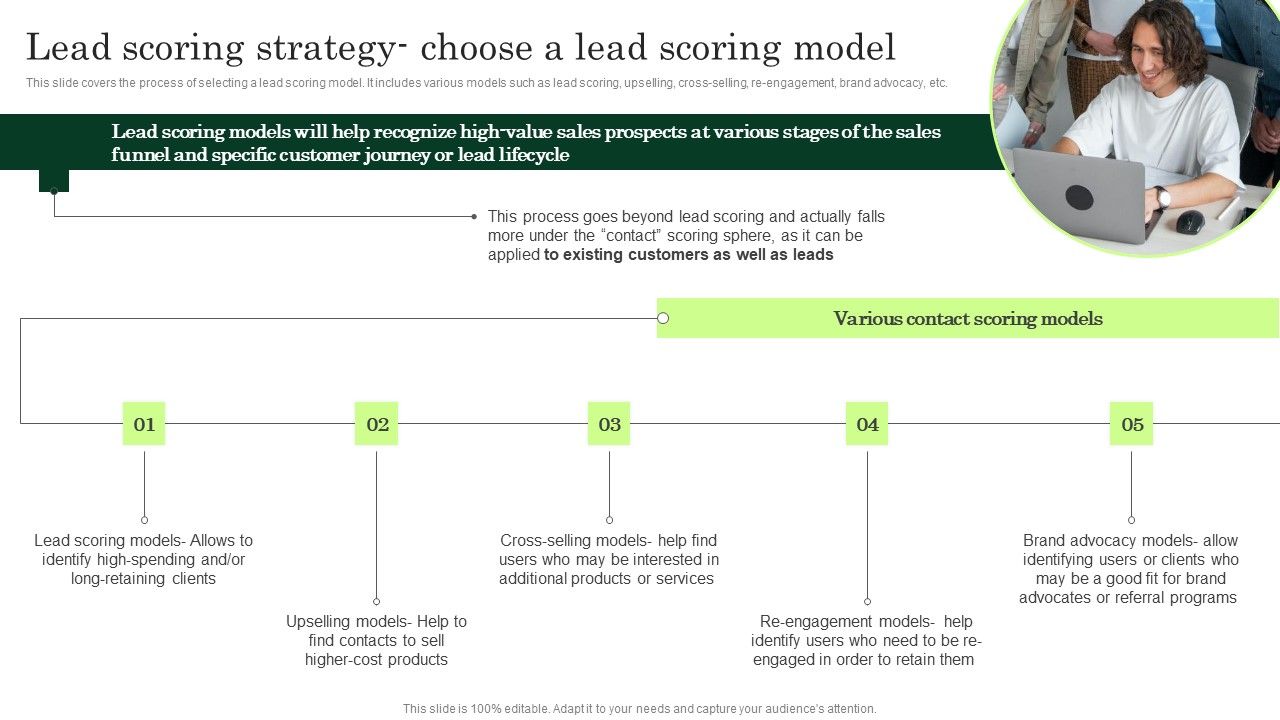 Lead scoring strategy- choose a lead scoring model

This slide covers the process of selecting a lead scoring model. It includes various models such as lead scoring, upselling, cross-selling, re-engagement, brand advocacy, etc.

Lead scoring models will help recognize high-value sales prospects at various stages of the sales funnel and specific customer journey or lead lifecycle

This process goes beyond lead scoring and actually falls more under the "contact" scoring sphere, as it can be applied to existing customers as well as leads

Various contact scoring models

01

Lead scoring models- Allows to identify high-spending and/or long-retaining clients

02

Upselling models- Help to find contacts to sell higher-cost products

03

Cross-selling models- help find users who may be interested in additional products or services

04

Re-engagement models- help identify users who need to be re-engaged in order to retain them

05

Brand advocacy models- allow identifying users or clients who may be a good fit for brand advocates or referral programs

This slide is 100% editable. Adapt it to your needs and capture your audience's attention.